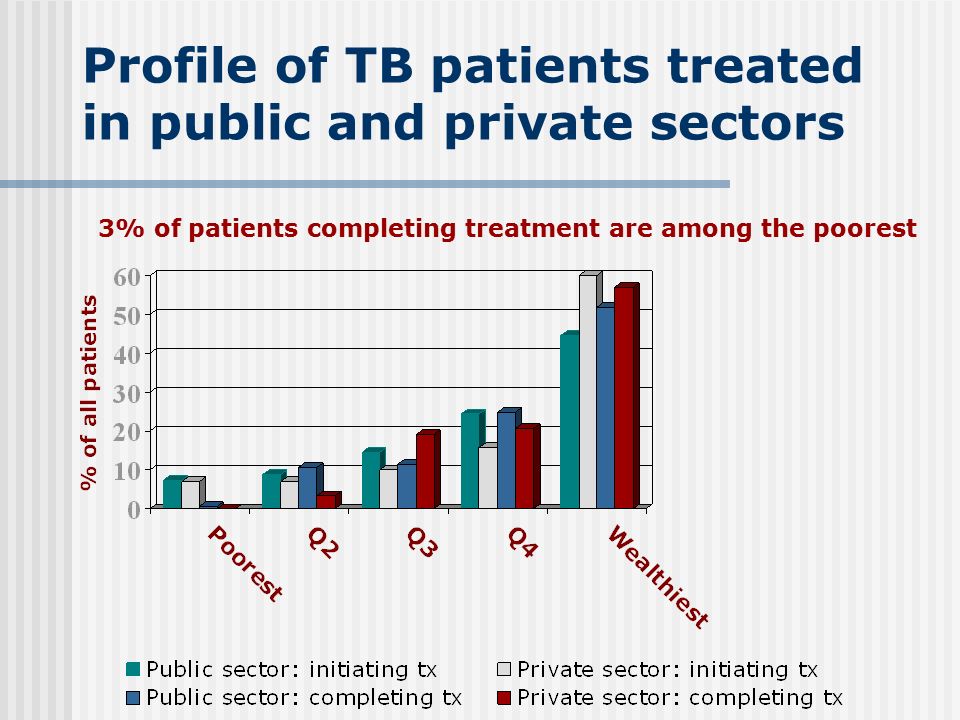 Profile of TB patients treated in public and private sectors

3% of patients completing treatment are among the poorest

% of all patients

60
50
40
30
20
10
0

Poorest
Q2
Q3
Q4
Wealthiest

Public sector: initiating tx
Private sector: initiating tx
Public sector: completing tx
Private sector: completing tx